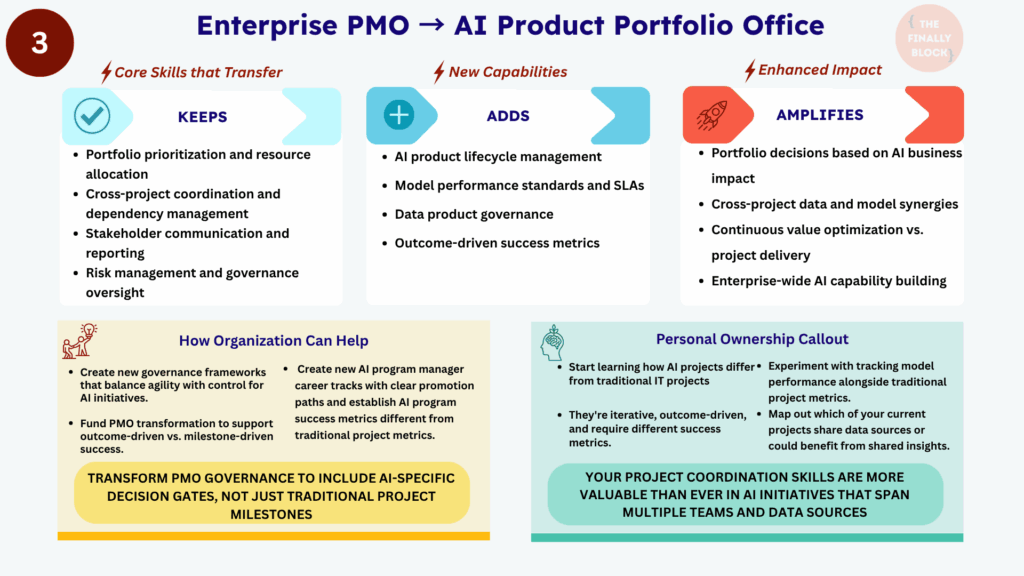 3

Enterprise PMO → AI Product Portfolio Office

THE FINALLY BLOCK

Core Skills that Transfer

KEEPS

- Portfolio prioritization and resource allocation
- Cross-project coordination and dependency management
- Stakeholder communication and reporting
- Risk management and governance oversight

New Capabilities

ADDS

- AI product lifecycle management
- Model performance standards and SLAs
- Data product governance
- Outcome-driven success metrics

Enhanced Impact

AMPLIFIES

- Portfolio decisions based on AI business impact
- Cross-project data and model synergies
- Continuous value optimization vs. project delivery
- Enterprise-wide AI capability building

How Organization Can Help

- Create new governance frameworks that balance agility with control for AI initiatives.
- Fund PMO transformation to support outcome-driven vs. milestone-driven success.
- Create new AI program manager career tracks with clear promotion paths and establish AI program success metrics different from traditional project metrics.

TRANSFORM PMO GOVERNANCE TO INCLUDE AI-SPECIFIC DECISION GATES, NOT JUST TRADITIONAL PROJECT MILESTONES

Personal Ownership Callout

- Start learning how AI projects differ from traditional IT projects
- They're iterative, outcome-driven, and require different success metrics.
- Experiment with tracking model performance alongside traditional project metrics.
- Map out which of your current projects share data sources or could benefit from shared insights.

YOUR PROJECT COORDINATION SKILLS ARE MORE VALUABLE THAN EVER IN AI INITIATIVES THAT SPAN MULTIPLE TEAMS AND DATA SOURCES